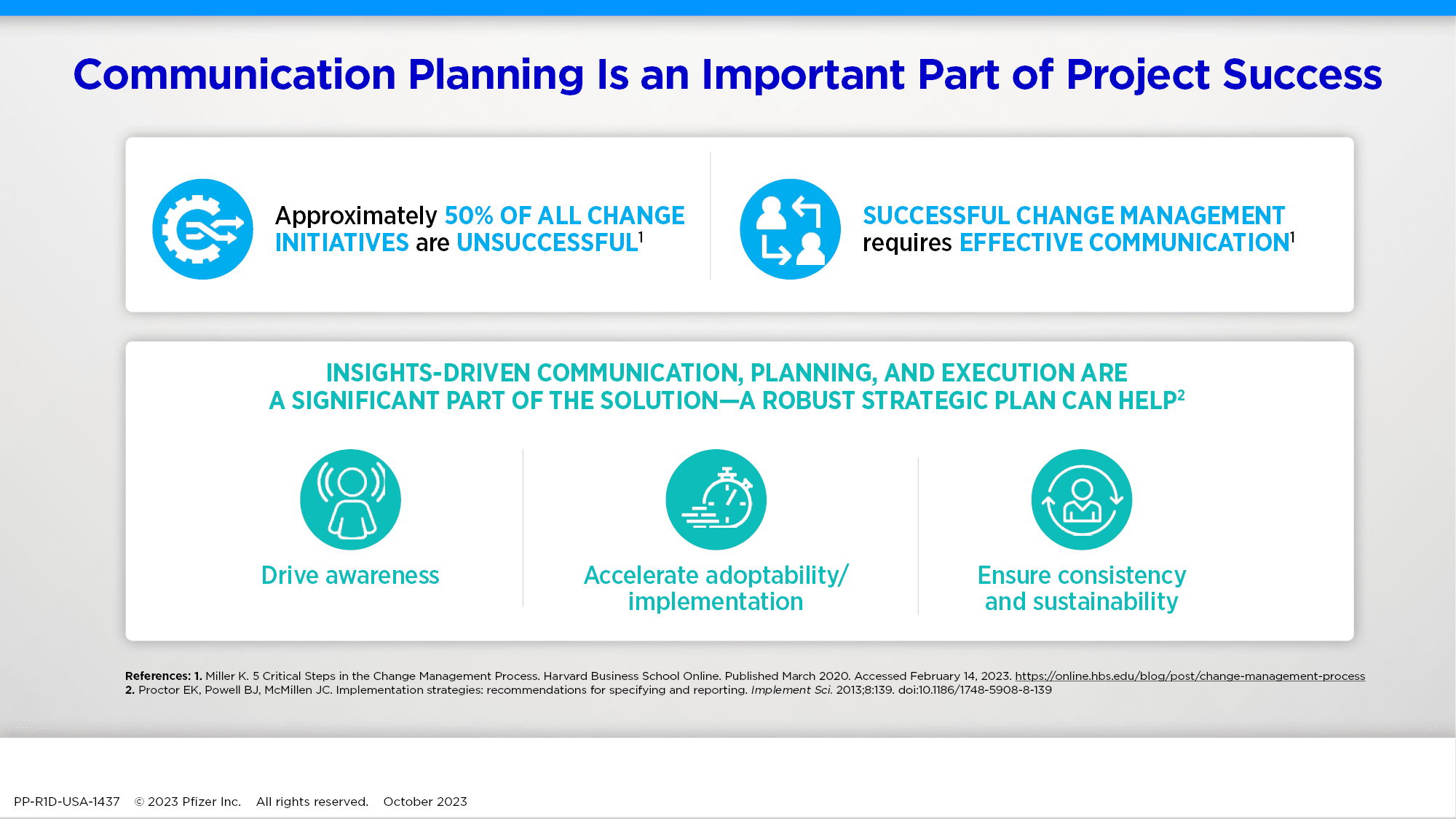 Communication Planning Is an Important Part of Project Success

Approximately 50% OF ALL CHANGE INITIATIVES are UNSUCCESSFUL$^1$

SUCCESSFUL CHANGE MANAGEMENT requires EFFECTIVE COMMUNICATION$^1$

INSIGHTS-DRIVEN COMMUNICATION, PLANNING, AND EXECUTION ARE A SIGNIFICANT PART OF THE SOLUTION—A ROBUST STRATEGIC PLAN CAN HELP$^2$

Drive awareness

Accelerate adoptability/ implementation

Ensure consistency and sustainability

References: 1. Miller K. 5 Critical Steps in the Change Management Process. Harvard Business School Online. Published March 2020. Accessed February 14, 2023. https://online.hbs.edu/blog/post/change-management-process
2. Proctor EK, Powell BJ, McMillen JC. Implementation strategies: recommendations for specifying and reporting. Implement Sci. 2013;8:139. doi:10.1186/1748-5908-8-139

PP-R1D-USA-1437 © 2023 Pfizer Inc. All rights reserved. October 2023